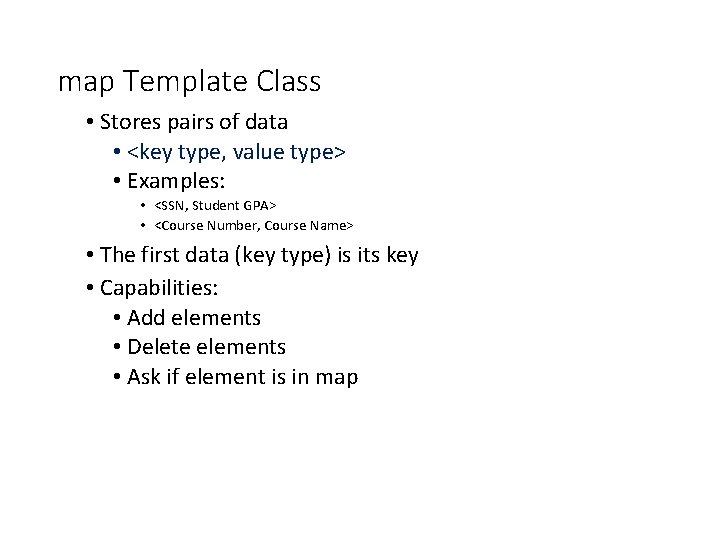 map Template Class

• Stores pairs of data
  • <key type, value type>
  • Examples:
    • <SSN, Student GPA>
    • <Course Number, Course Name>
• The first data (key type) is its key
• Capabilities:
  • Add elements
  • Delete elements
  • Ask if element is in map